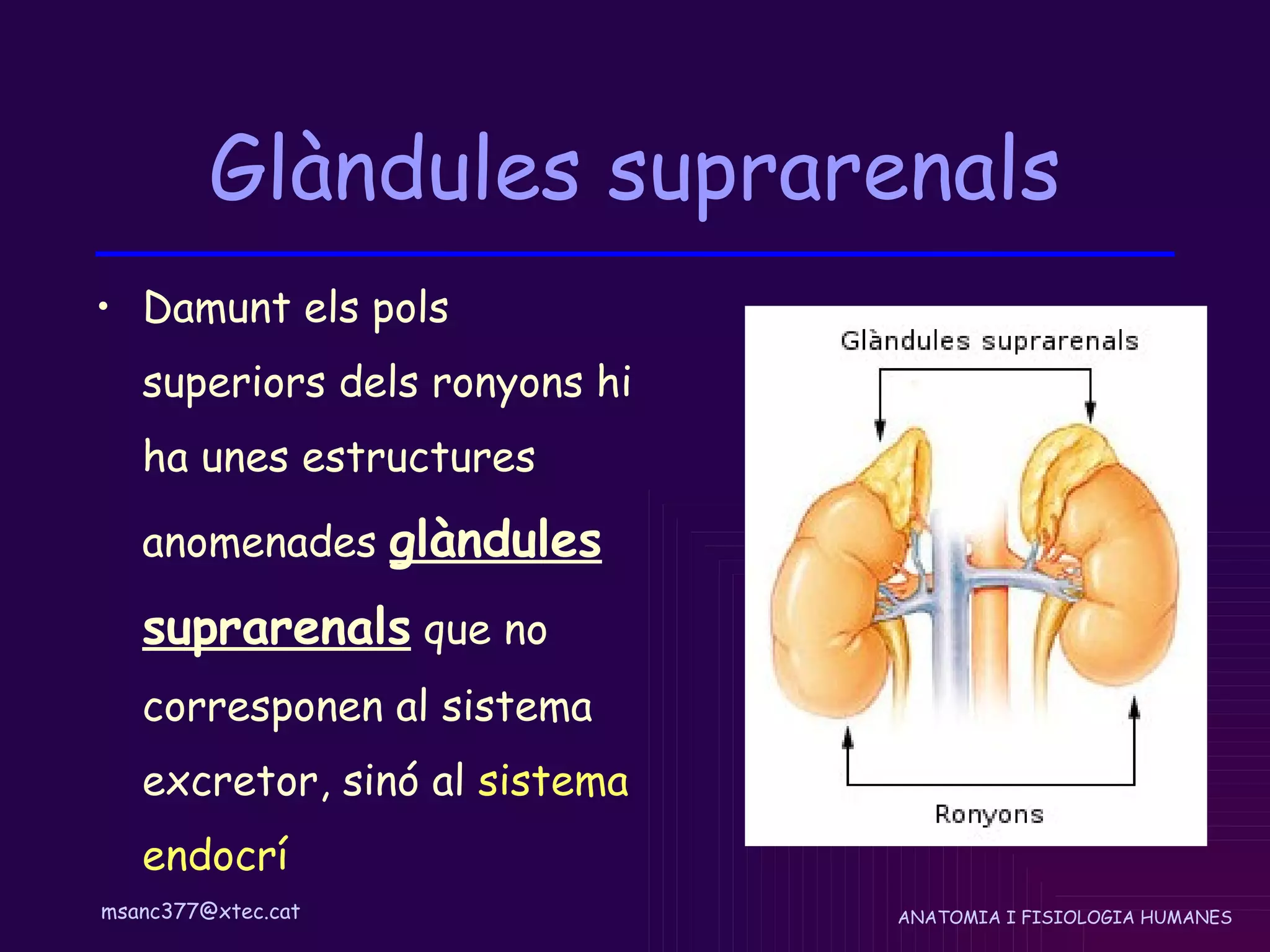 Glàndules suprarenals

• Damunt els pols superiors dels ronyons hi ha unes estructures anomenades glàndules suprarenals que no corresponen al sistema excretor, sinó al sistema endocrí

Glàndules suprarenals

Ronyons

msanc377@xtec.cat

ANATOMIA I FISIOLOGIA HUMANES